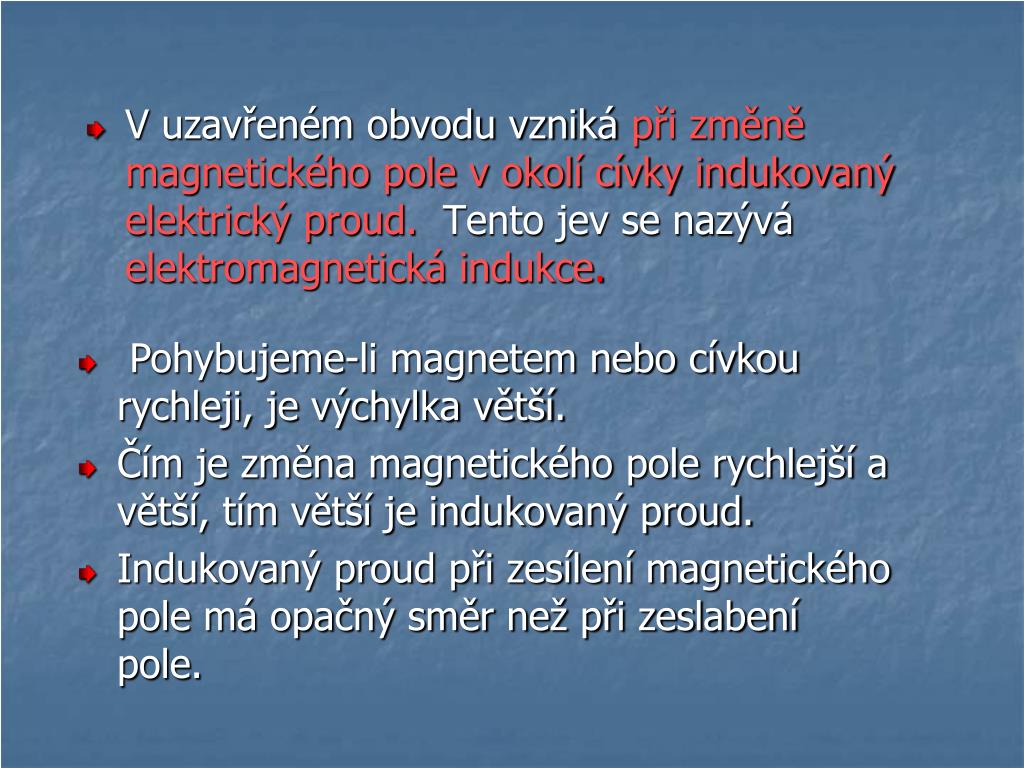 V uzavřeném obvodu vzniká při změně magnetického pole v okolí cívky indukovaný elektrický proud. Tento jev se nazývá elektromagnetická indukce.

Pohybujeme-li magnetem nebo cívkou rychleji, je výchylka větší.

Čím je změna magnetického pole rychlejší a větší, tím větší je indukovaný proud.

Indukovaný proud při zesílení magnetického pole má opačný směr než při zeslabení pole.